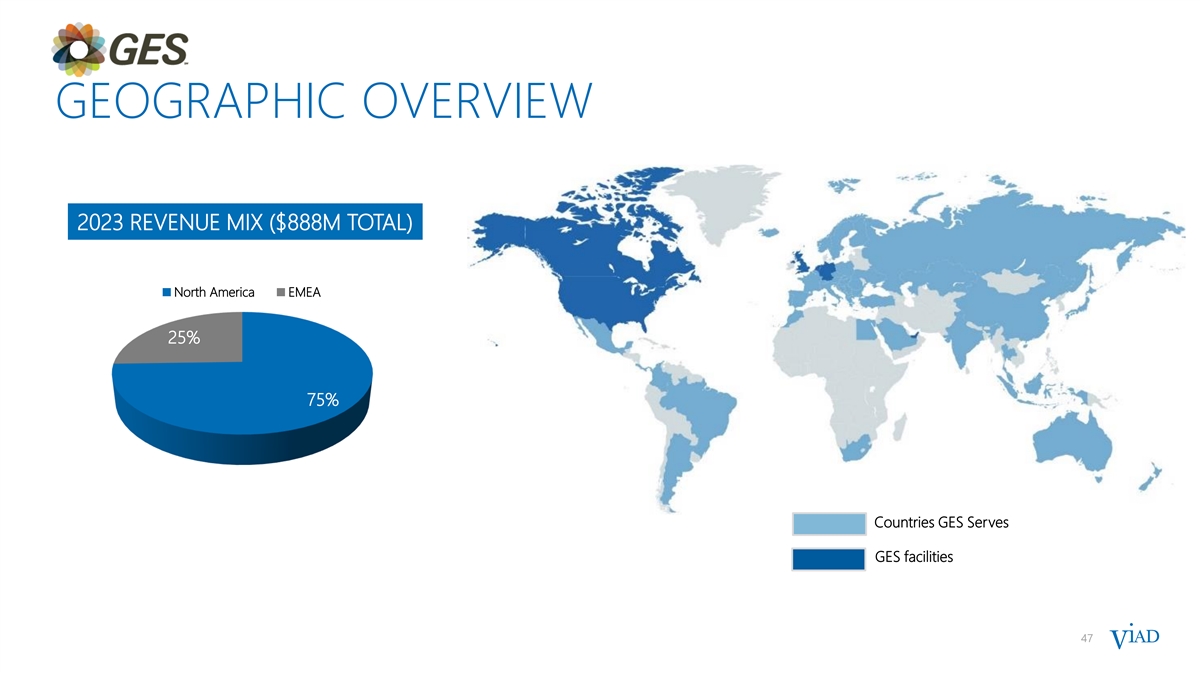 GES

GEOGRAPHIC OVERVIEW

2023 REVENUE MIX ($888M TOTAL)

North America EMEA

25%

75%

Countries GES Serves

GES facilities

47

VIAD